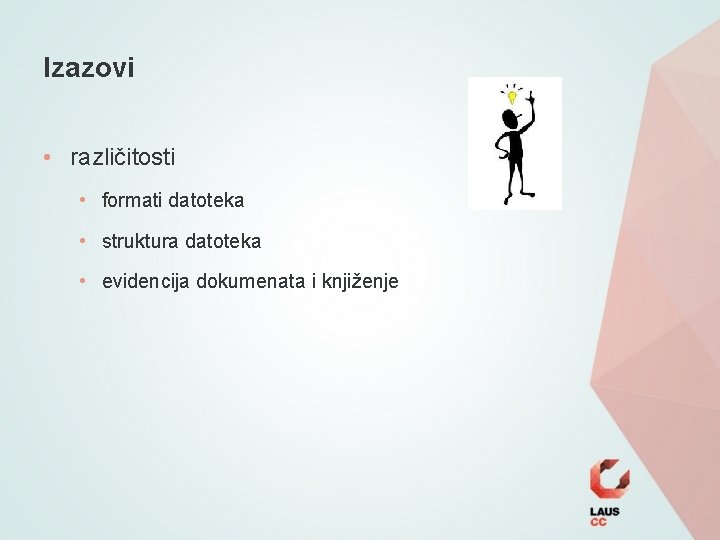 Izazovi

• različitosti

• formati datoteka

• struktura datoteka

• evidencija dokumenata i knjiženje

LAUS
CC